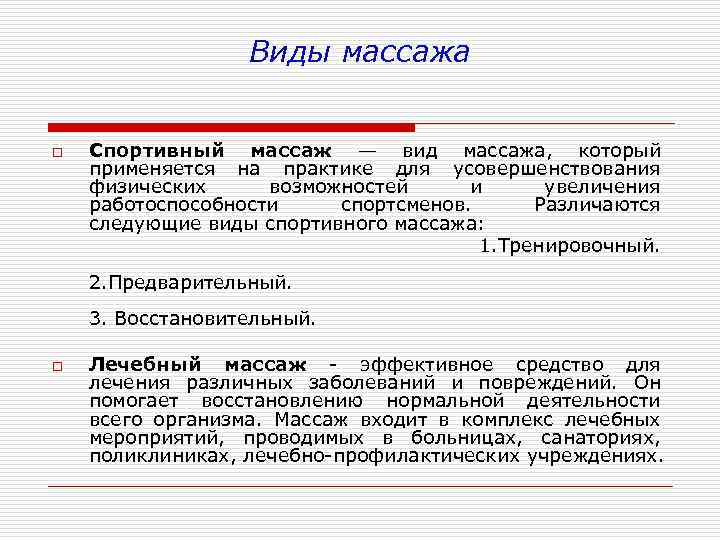 Виды массажа

Спортивный массаж — вид массажа, который применяется на практике для усовершенствования физических возможностей и увеличения работоспособности спортсменов. Различаются следующие виды спортивного массажа:

1.Тренировочный.

2.Предварительный.

3. Восстановительный.

Лечебный массаж - эффективное средство для лечения различных заболеваний и повреждений. Он помогает восстановлению нормальной деятельности всего организма. Массаж входит в комплекс лечебных мероприятий, проводимых в больницах, санаториях, поликлиниках, лечебно-профилактических учреждениях.